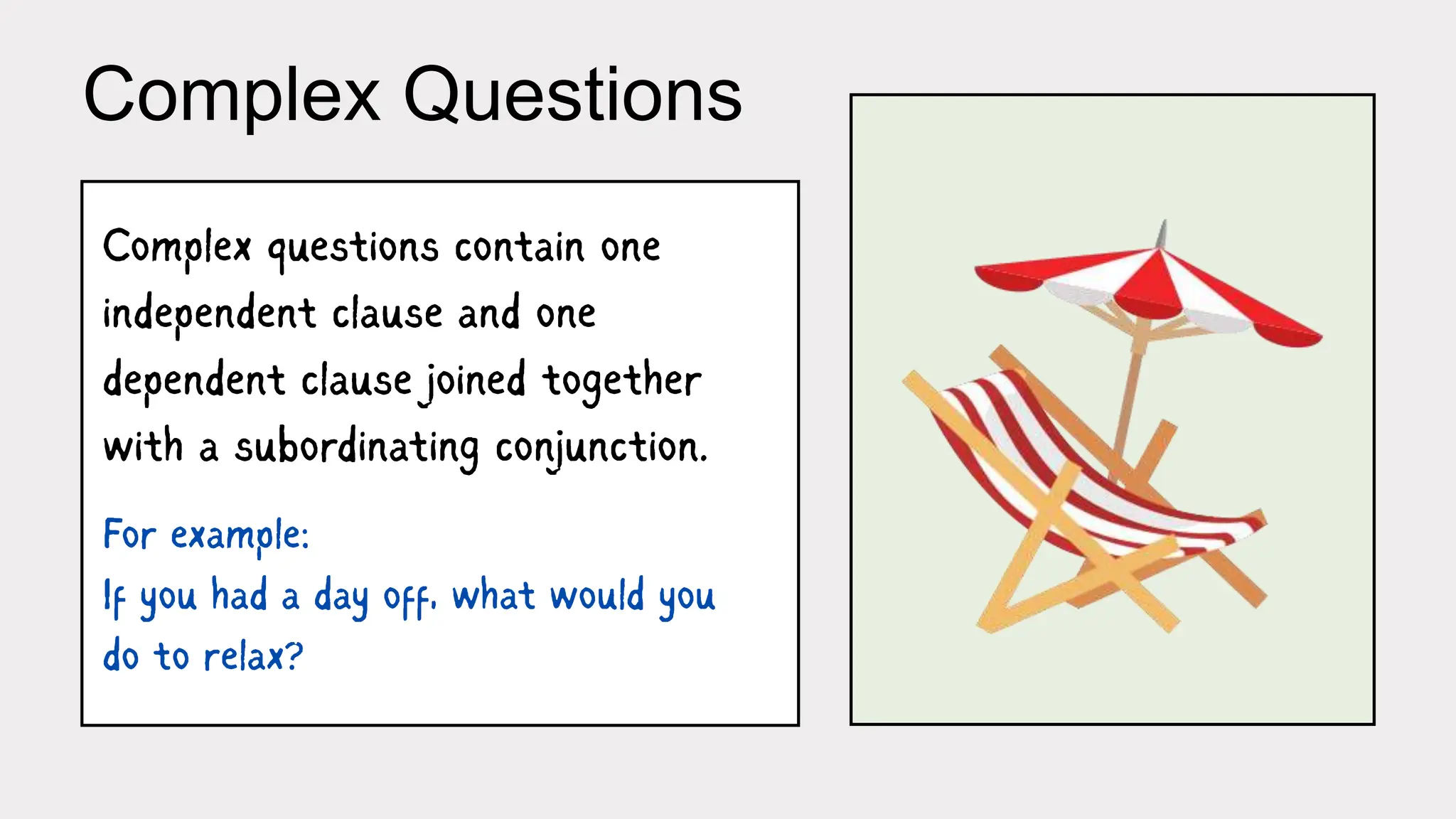 Complex Questions

Complex questions contain one independent clause and one dependent clause joined together with a subordinating conjunction.

For example:
If you had a day off, what would you do to relax?